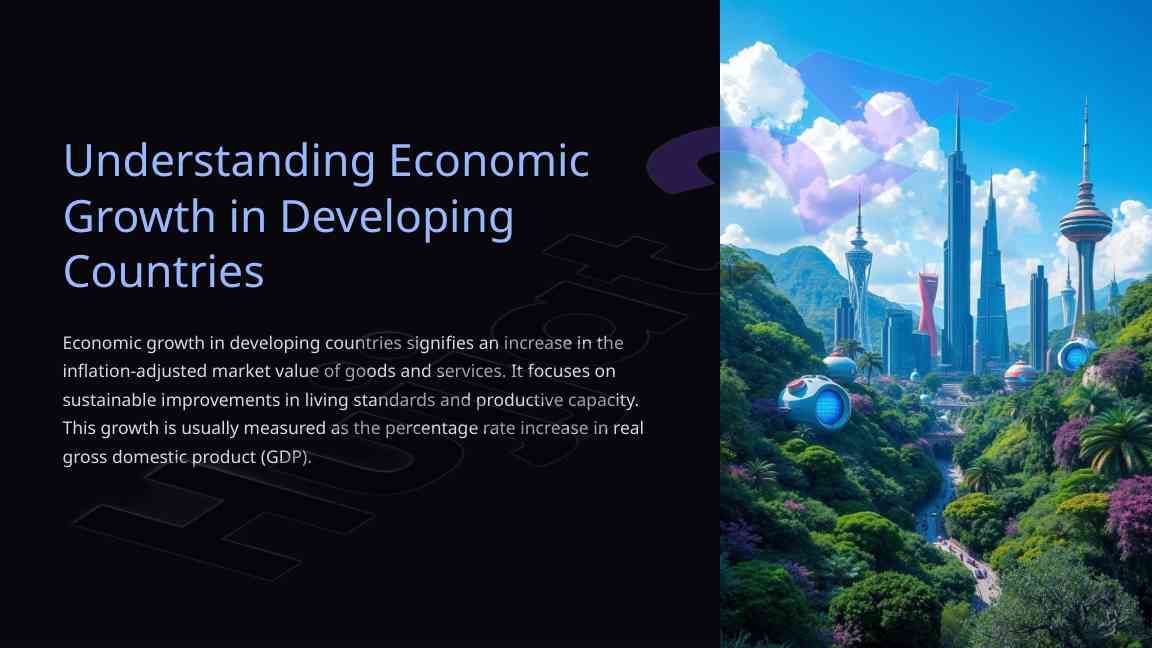 Understanding Economic Growth in Developing Countries

Economic growth in developing countries signifies an increase in the inflation-adjusted market value of goods and services. It focuses on sustainable improvements in living standards and productive capacity. This growth is usually measured as the percentage rate increase in real gross domestic product (GDP).